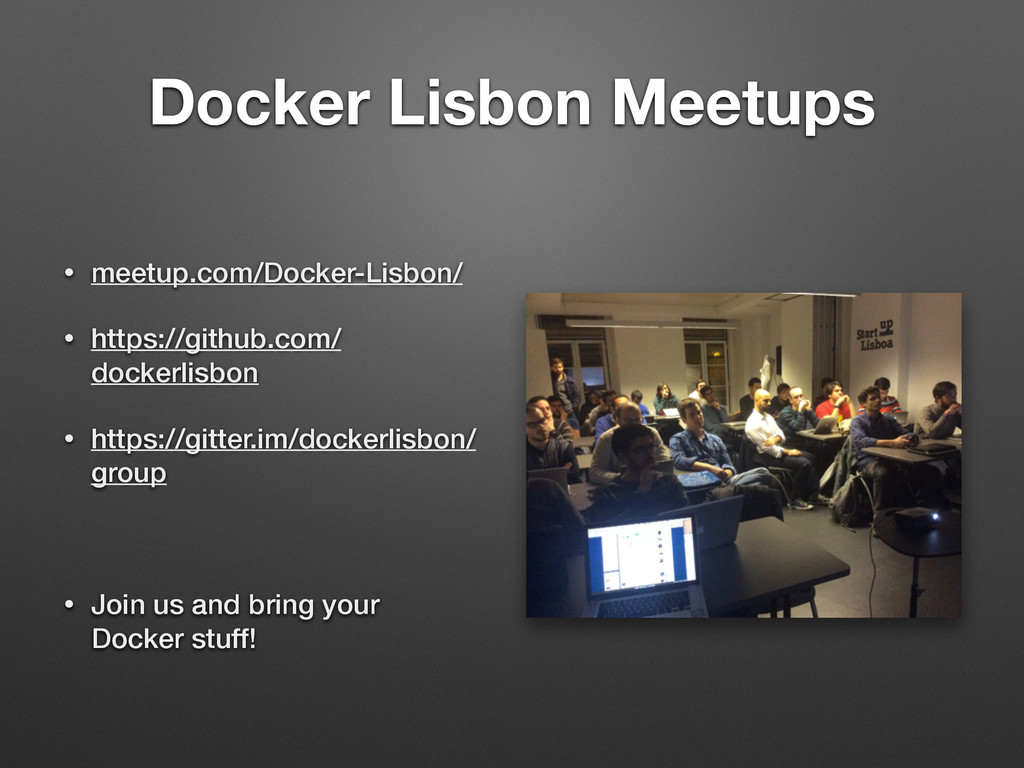 Docker Lisbon Meetups

• meetup.com/Docker-Lisbon/

• https://github.com/dockerlisbon

• https://gitter.im/dockerlisbon/group

• Join us and bring your Docker stuff!

Start up Lisboa